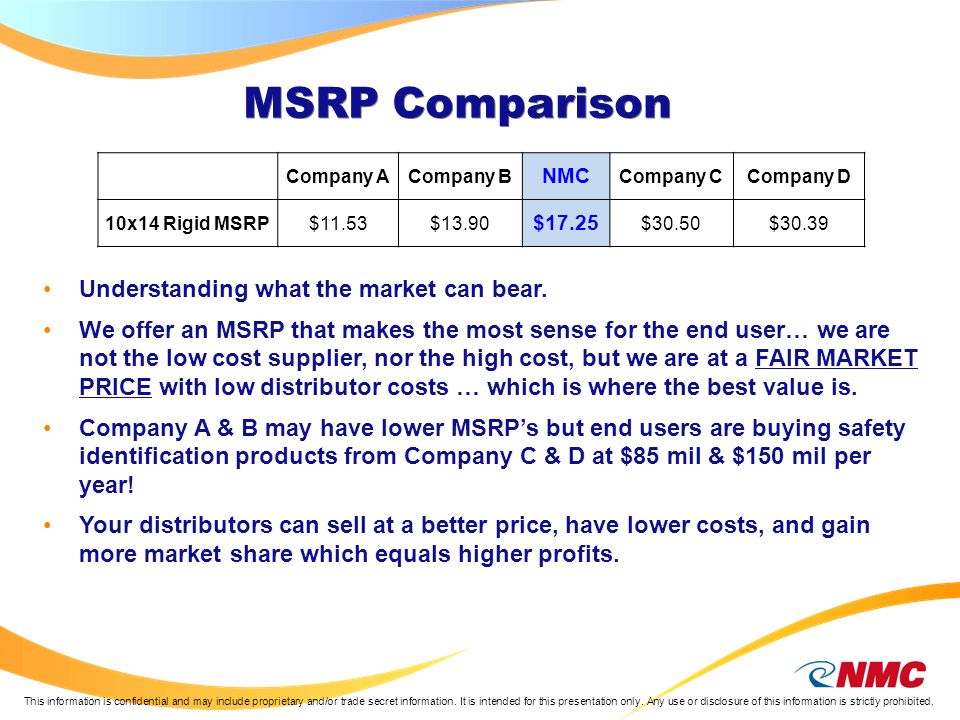 MSRP Comparison

| | Company A | Company B | NMC | Company C | Company D |
|---|---|---|---|---|---|
| 10x14 Rigid MSRP | \$11.53 | \$13.90 | \$17.25 | \$30.50 | \$30.39 |

• Understanding what the market can bear.

• We offer an MSRP that makes the most sense for the end user… we are not the low cost supplier, nor the high cost, but we are at a FAIR MARKET PRICE with low distributor costs … which is where the best value is.

• Company A & B may have lower MSRP's but end users are buying safety identification products from Company C & D at \$85 mil & \$150 mil per year!

• Your distributors can sell at a better price, have lower costs, and gain more market share which equals higher profits.

NMC

This information is confidential and may include proprietary and/or trade secret information. It is intended for this presentation only. Any use or disclosure of this information is strictly prohibited.